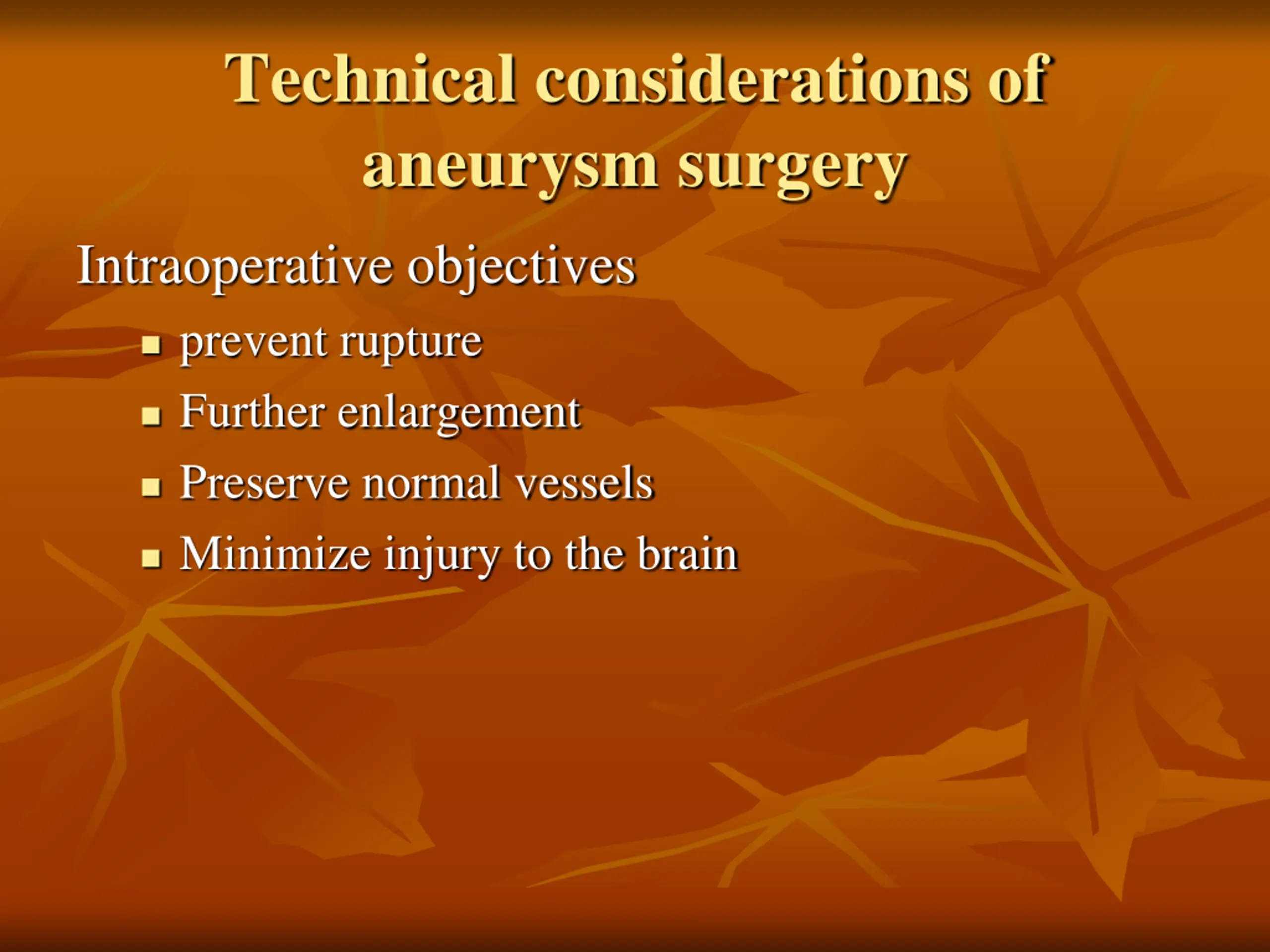 Technical considerations of aneurysm surgery

Intraoperative objectives

- prevent rupture
- Further enlargement
- Preserve normal vessels
- Minimize injury to the brain